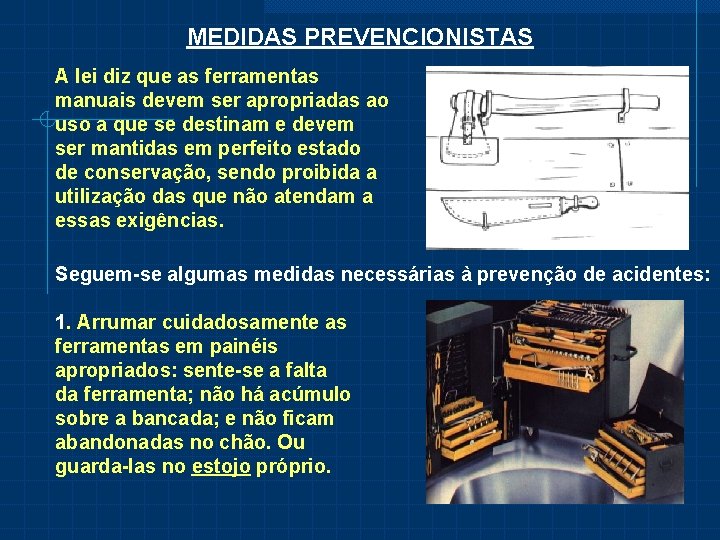 MEDIDAS PREVENCIONISTAS

A lei diz que as ferramentas manuais devem ser apropriadas ao uso a que se destinam e devem ser mantidas em perfeito estado de conservação, sendo proibida a utilização das que não atendam a essas exigências.

Seguem-se algumas medidas necessárias à prevenção de acidentes:

1. Arrumar cuidadosamente as ferramentas em painéis apropriados: sente-se a falta da ferramenta; não há acúmulo sobre a bancada; e não ficam abandonadas no chão. Ou guarda-las no estojo próprio.